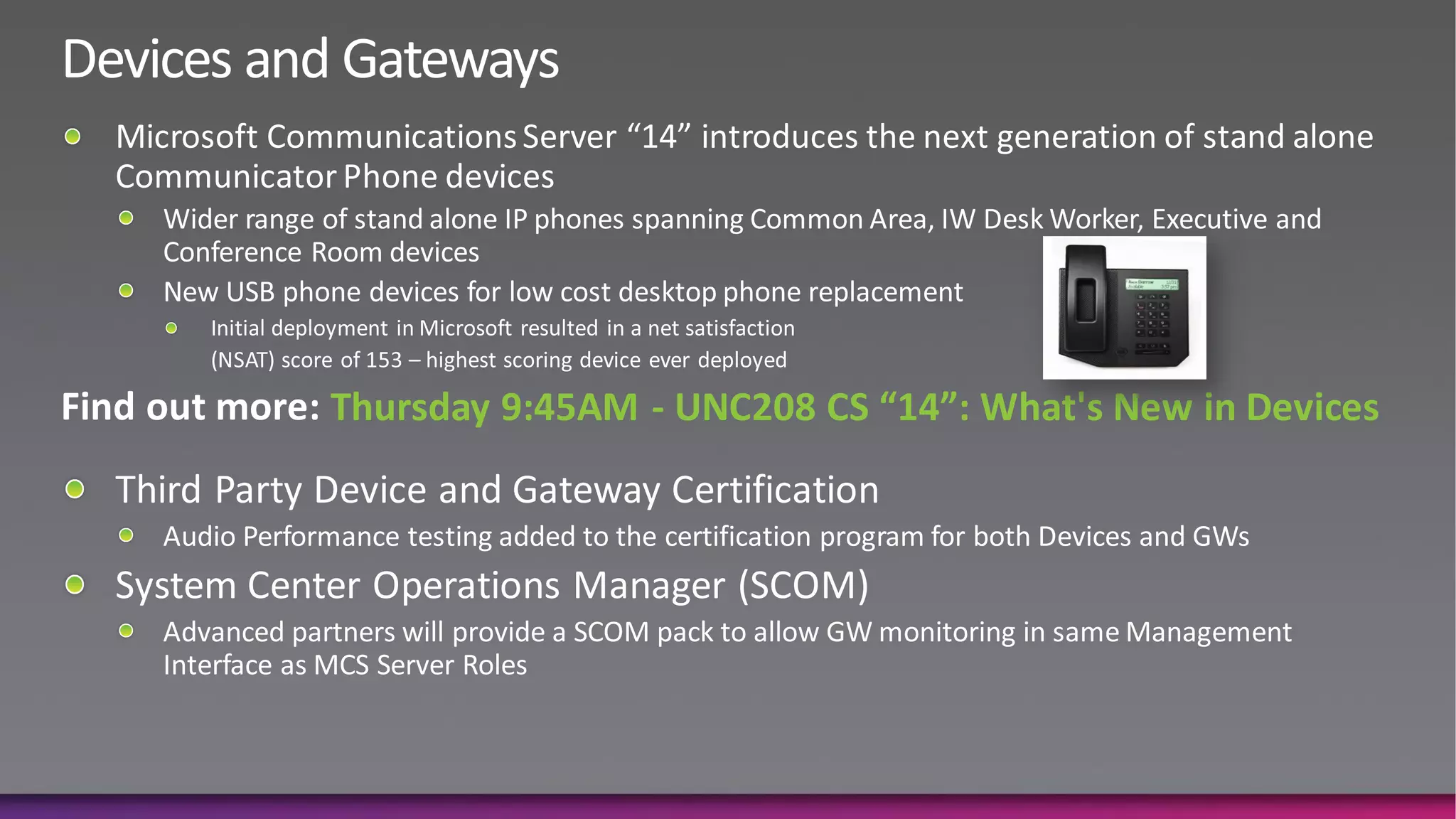 Devices and Gateways

Microsoft Communications Server “14” introduces the next generation of stand alone Communicator Phone devices

Wider range of stand alone IP phones spanning Common Area, IW Desk Worker, Executive and Conference Room devices

New USB phone devices for low cost desktop phone replacement

Initial deployment in Microsoft resulted in a net satisfaction (NSAT) score of 153 – highest scoring device ever deployed

Find out more: Thursday 9:45AM - UNC208 CS “14”: What's New in Devices

Third Party Device and Gateway Certification

Audio Performance testing added to the certification program for both Devices and GWs

System Center Operations Manager (SCOM)

Advanced partners will provide a SCOM pack to allow GW monitoring in same Management Interface as MCS Server Roles